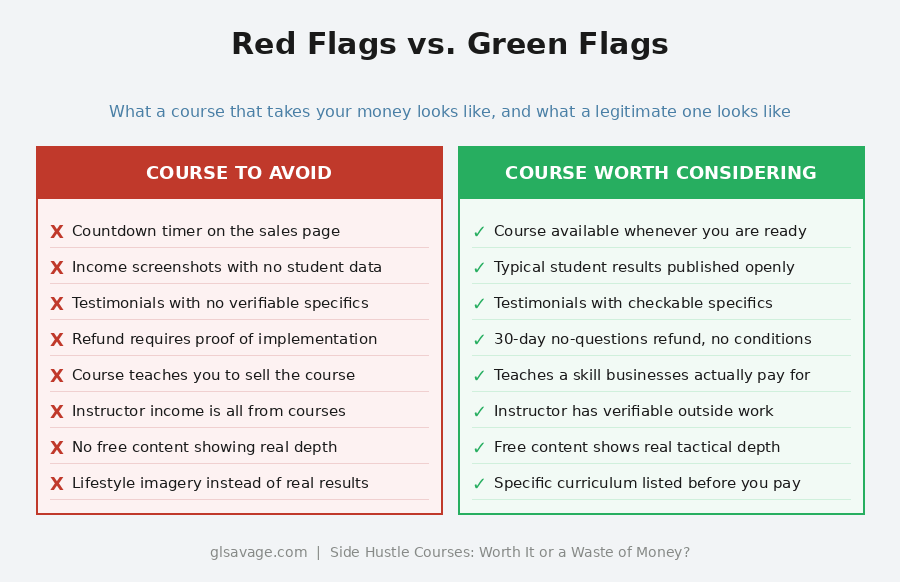 Red Flags vs. Green Flags

What a course that takes your money looks like, and what a legitimate one looks like

COURSE TO AVOID

X Countdown timer on the sales page
X Income screenshots with no student data
X Testimonials with no verifiable specifics
X Refund requires proof of implementation
X Course teaches you to sell the course
X Instructor income is all from courses
X No free content showing real depth
X Lifestyle imagery instead of real results

COURSE WORTH CONSIDERING

✓ Course available whenever you are ready
✓ Typical student results published openly
✓ Testimonials with checkable specifics
✓ 30-day no-questions refund, no conditions
✓ Teaches a skill businesses actually pay for
✓ Instructor has verifiable outside work
✓ Free content shows real tactical depth
✓ Specific curriculum listed before you pay

glsavage.com | Side Hustle Courses: Worth It or a Waste of Money?